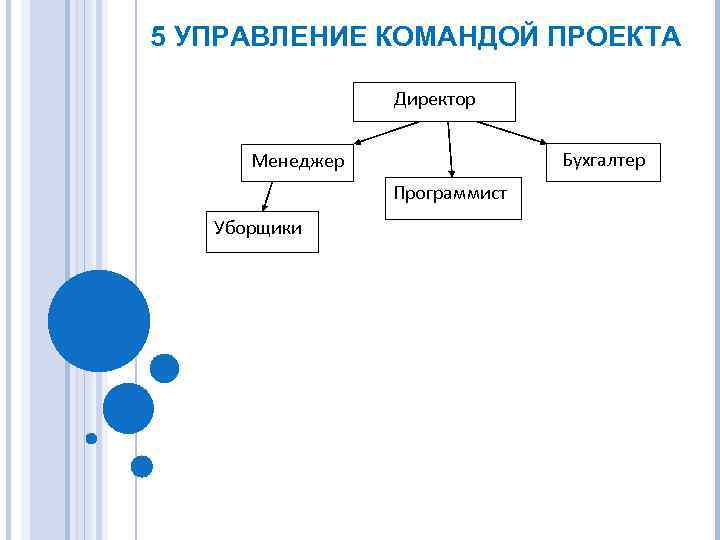 5 УПРАВЛЕНИЕ КОМАНДОЙ ПРОЕКТА

Директор

Менеджер

Программист

Бухгалтер

Уборщики